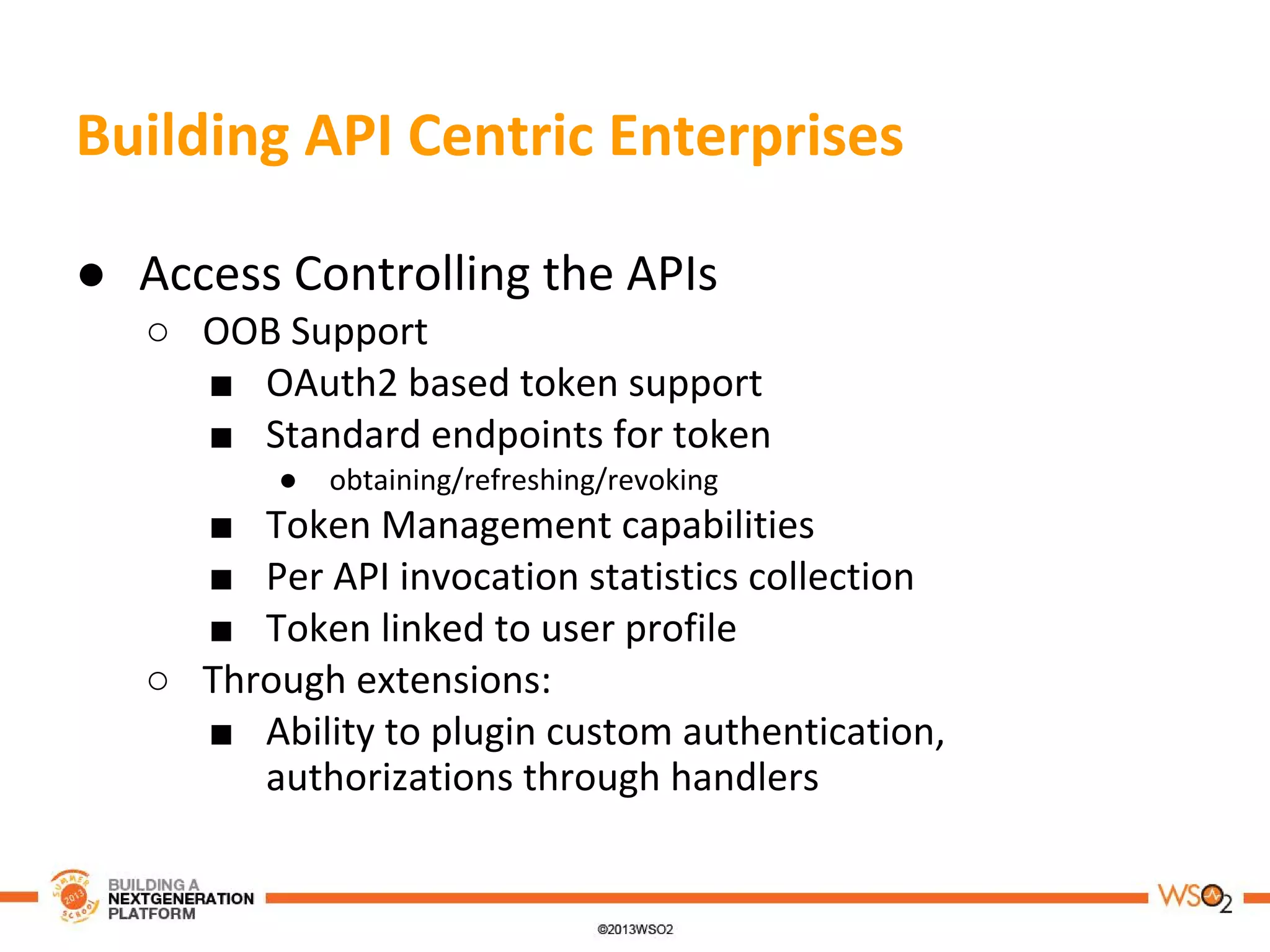 Building API Centric Enterprises

● Access Controlling the APIs
○ OOB Support
■ OAuth2 based token support
■ Standard endpoints for token
● obtaining/refreshing/revoking
■ Token Management capabilities
■ Per API invocation statistics collection
■ Token linked to user profile
○ Through extensions:
■ Ability to plugin custom authentication, authorizations through handlers

SUMMER 2013 SCHOOL

BUILDING A NEXTGENERATION PLATFORM

WSO2

©2013WSO2